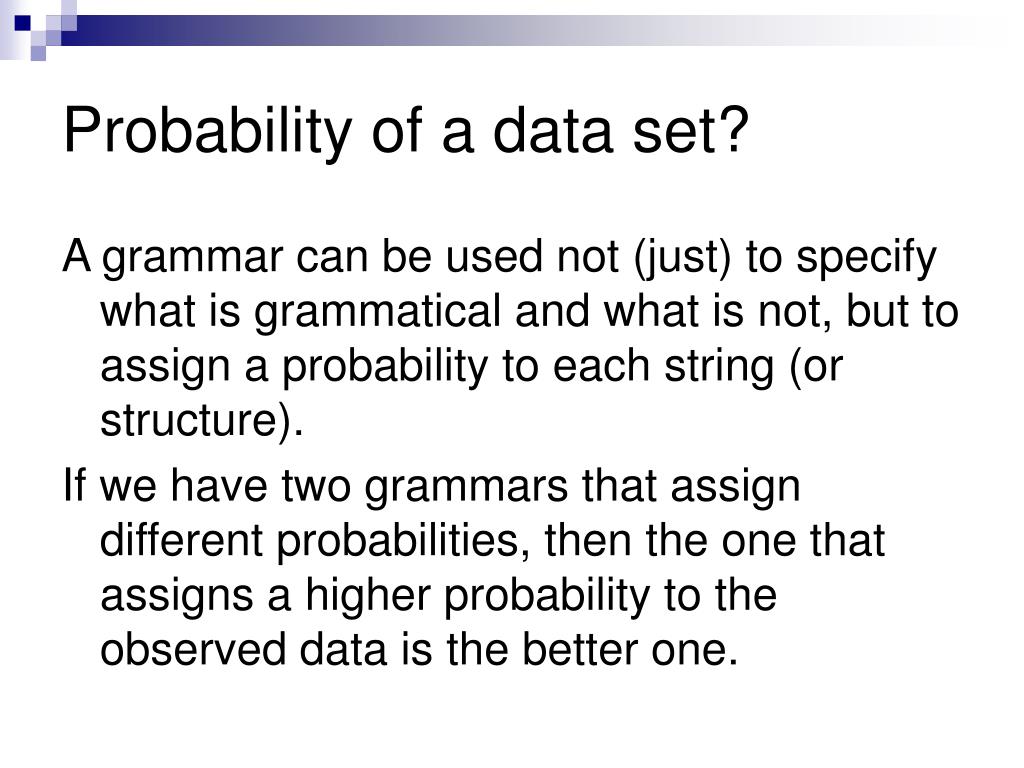 Probability of a data set?

A grammar can be used not (just) to specify what is grammatical and what is not, but to assign a probability to each string (or structure).

If we have two grammars that assign different probabilities, then the one that assigns a higher probability to the observed data is the better one.